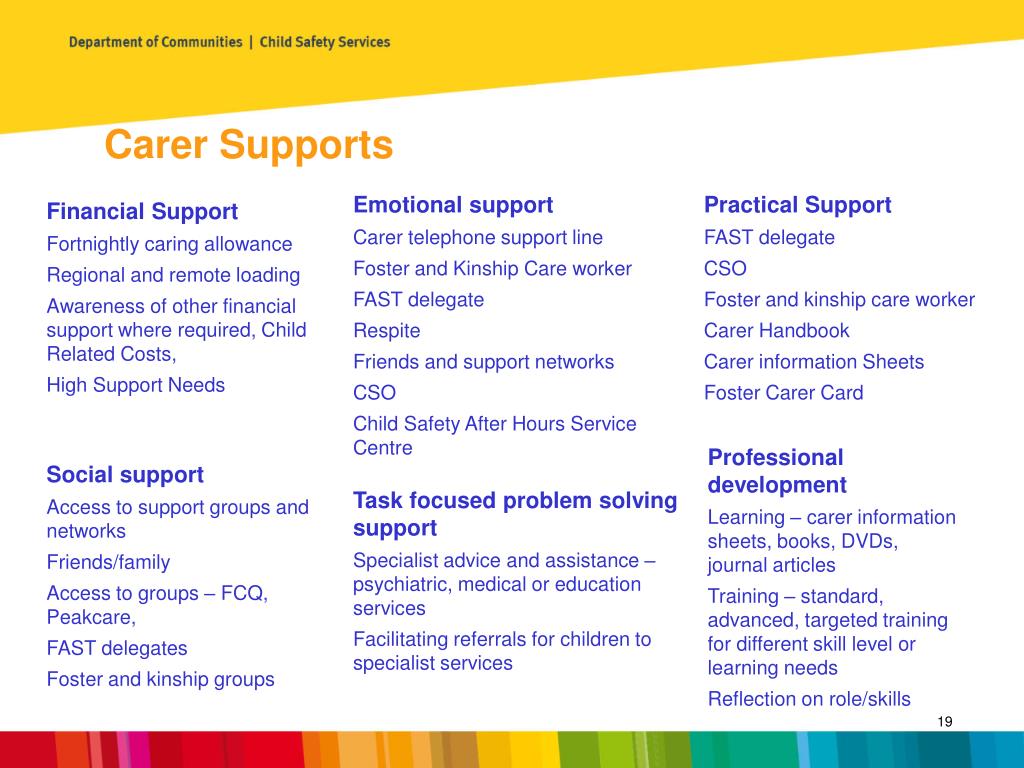 Department of Communities | Child Safety Services

Carer Supports

Financial Support
Fortnightly caring allowance
Regional and remote loading
Awareness of other financial support where required, Child Related Costs,
High Support Needs

Social support
Access to support groups and networks
Friends/family
Access to groups – FCQ, Peakcare,
FAST delegates
Foster and kinship groups

Emotional support
Carer telephone support line
Foster and Kinship Care worker
FAST delegate
Respite
Friends and support networks
CSO
Child Safety After Hours Service Centre

Task focused problem solving support
Specialist advice and assistance – psychiatric, medical or education services
Facilitating referrals for children to specialist services

Practical Support
FAST delegate
CSO
Foster and kinship care worker
Carer Handbook
Carer information Sheets
Foster Carer Card

Professional development
Learning – carer information sheets, books, DVDs, journal articles
Training – standard, advanced, targeted training for different skill level or learning needs
Reflection on role/skills

19